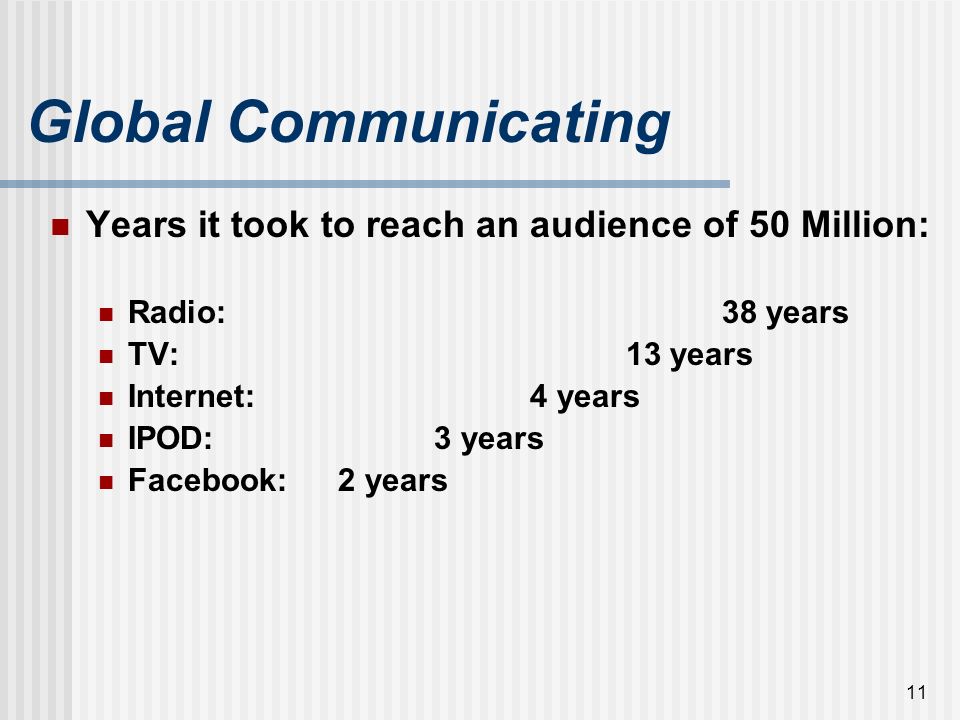 Global Communicating

Years it took to reach an audience of 50 Million:

Radio: 38 years
TV: 13 years
Internet: 4 years
IPOD: 3 years
Facebook: 2 years

11